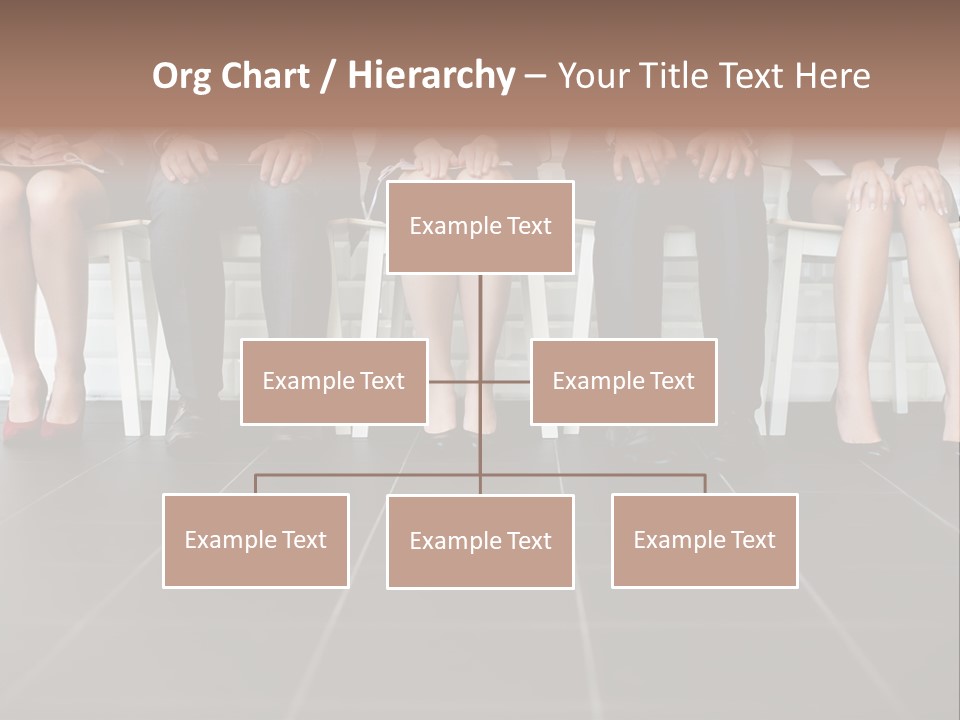 Org Chart / Hierarchy – Your Title Text Here

Example Text

Example Text

Example Text

Example Text

Example Text

Example Text